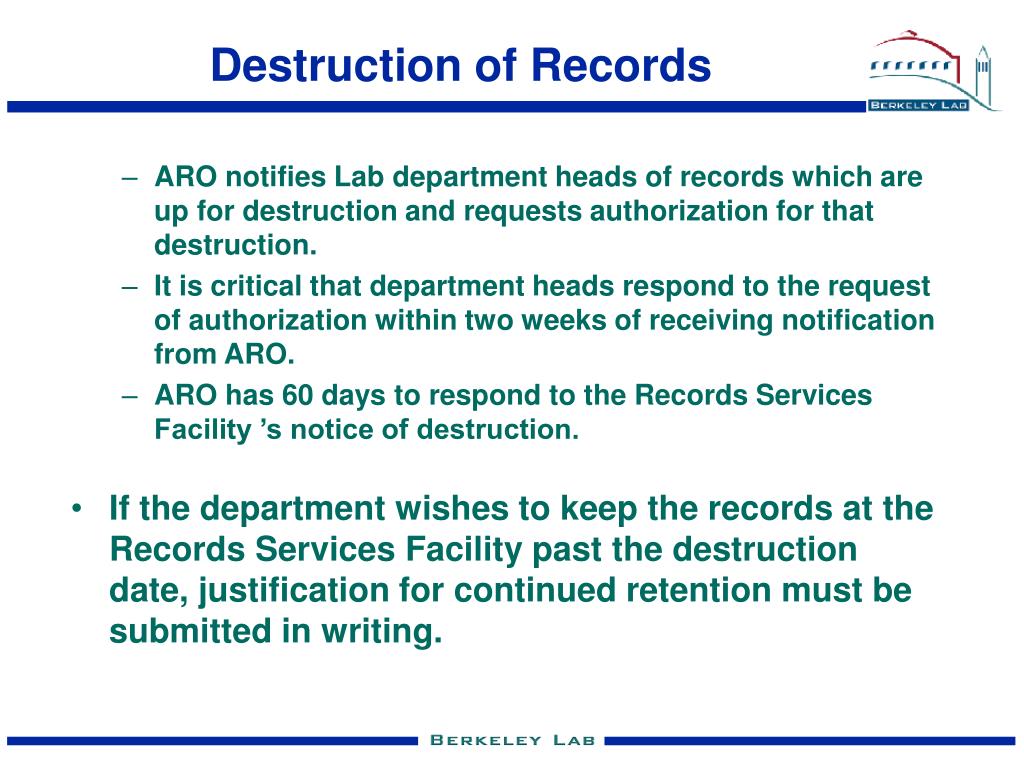 Destruction of Records

BERKELEY LAB

– ARO notifies Lab department heads of records which are up for destruction and requests authorization for that destruction.

– It is critical that department heads respond to the request of authorization within two weeks of receiving notification from ARO.

– ARO has 60 days to respond to the Records Services Facility ’s notice of destruction.

• If the department wishes to keep the records at the Records Services Facility past the destruction date, justification for continued retention must be submitted in writing.

BERKELEY LAB